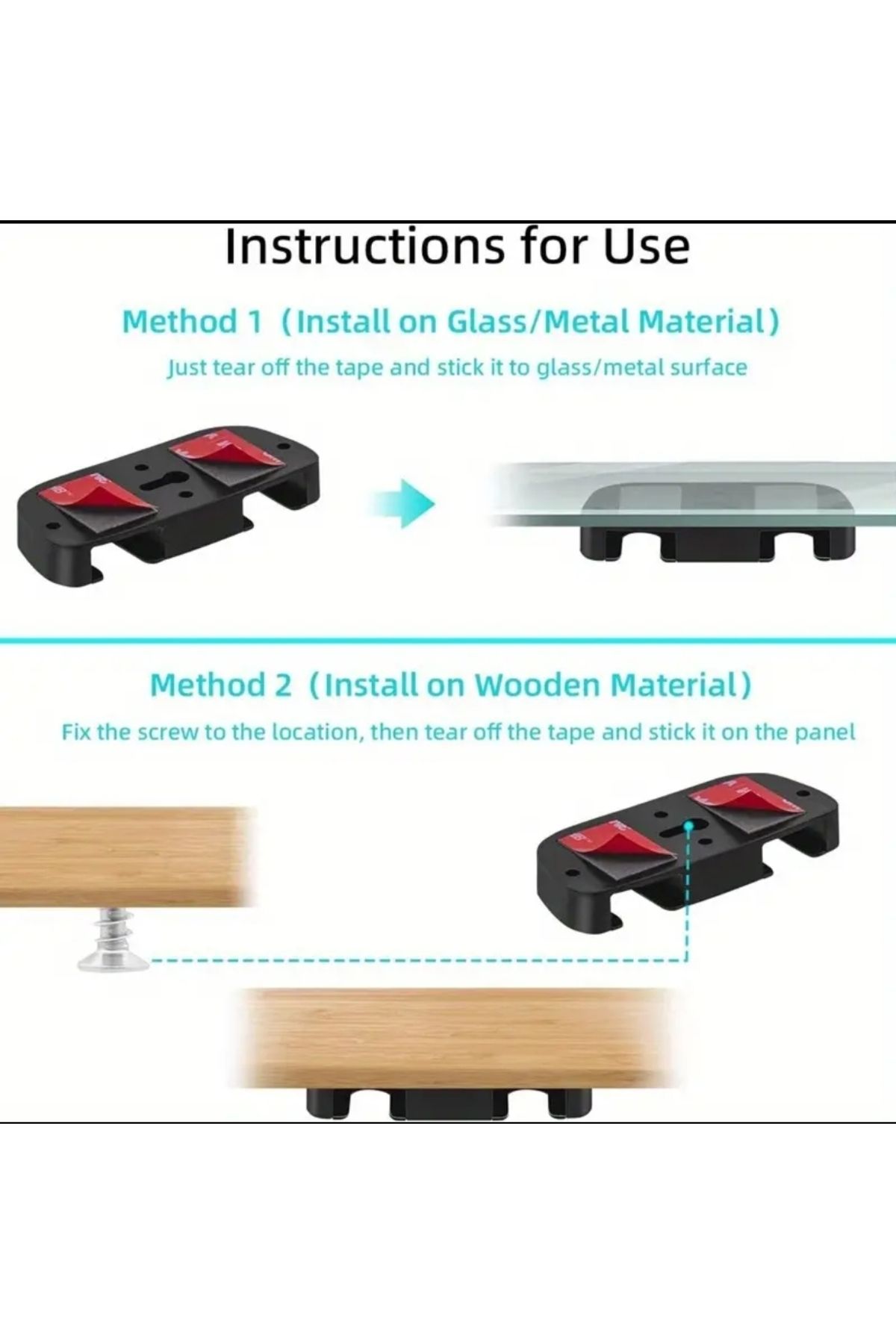 Instructions for Use

Method 1 (Install on Glass/Metal Material)

Just tear off the tape and stick it to glass/metal surface

Method 2 (Install on Wooden Material)

Fix the screw to the location, then tear off the tape and stick it on the panel